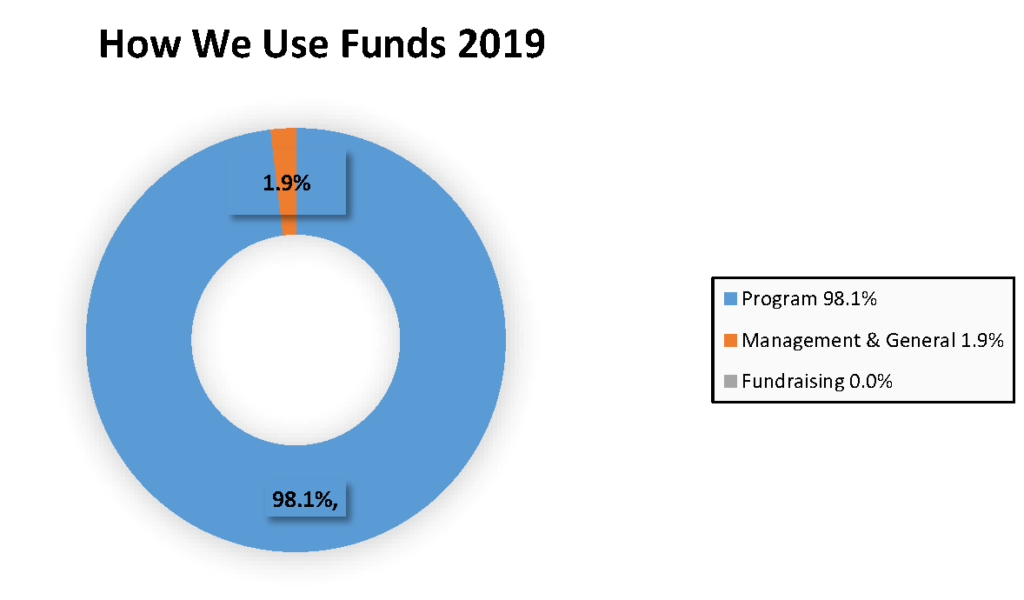 How We Use Funds 2019

1.9%

98.1%,

Program 98.1%

Management & General 1.9%

Fundraising 0.0%